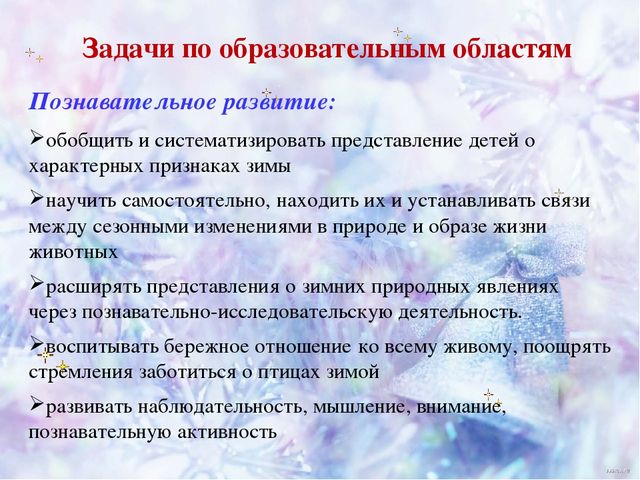 Задачи по образовательным областям

Познавательное развитие:

➢обобщить и систематизировать представление детей о характерных признаках зимы

➢научить самостоятельно, находить их и устанавливать связи между сезонными изменениями в природе и образе жизни животных

➢расширять представления о зимних природных явлениях через познавательно-исследовательскую деятельность.

➢воспитывать бережное отношение ко всему живому, поощрять стремления заботиться о птицах зимой

➢развивать наблюдательность, мышление, внимание, познавательную активность